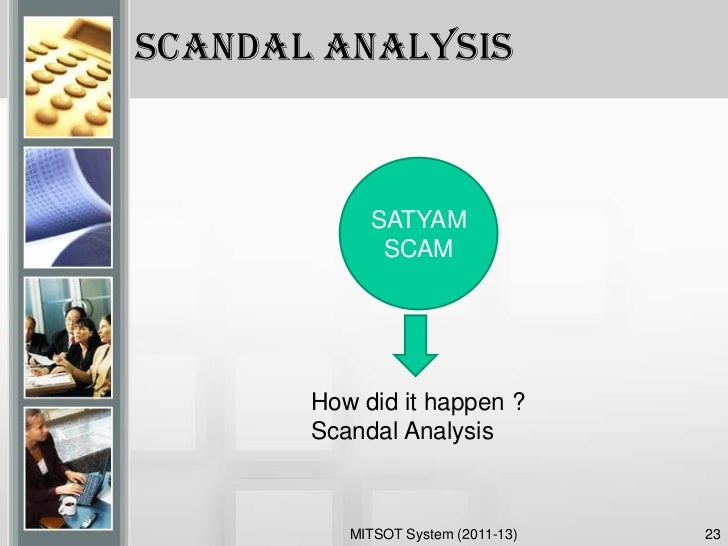 SCANDAL ANALYSIS

SATYAM SCAM

How did it happen ?
Scandal Analysis

MITSOT System (2011-13)

23